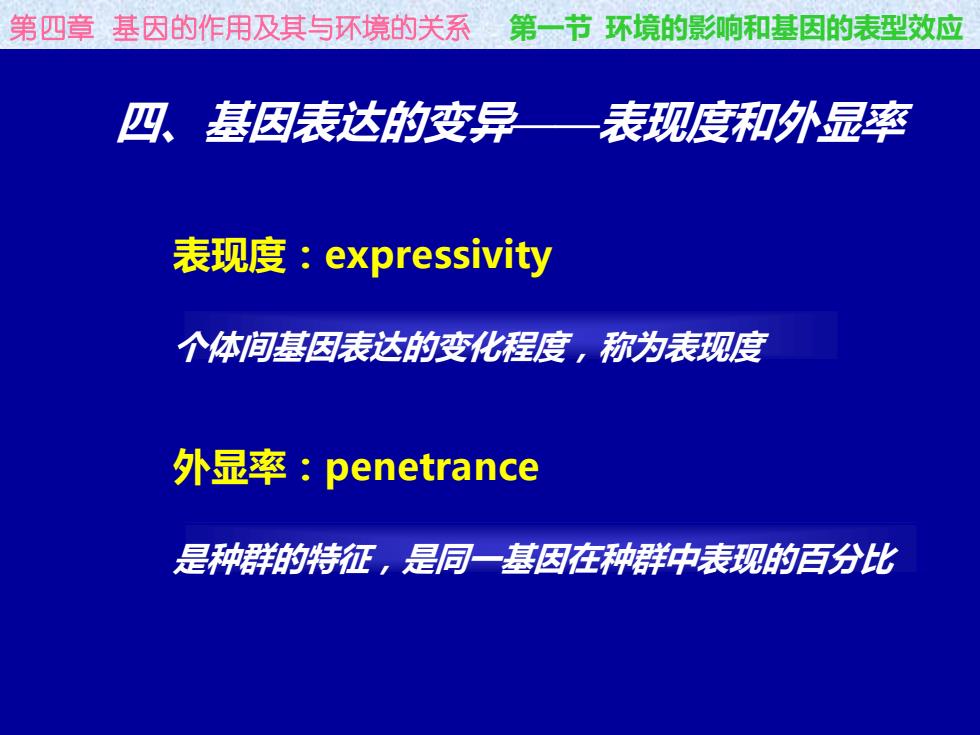 第四章 基因的作用及其与环境的关系 第一节 环境的影响和基因的表型效应

四、基因表达的变异——表现度和外显率

表现度：expressivity

个体间基因表达的变化程度，称为表现度

外显率：penetrance

是种群的特征，是同一基因在种群中表现的百分比